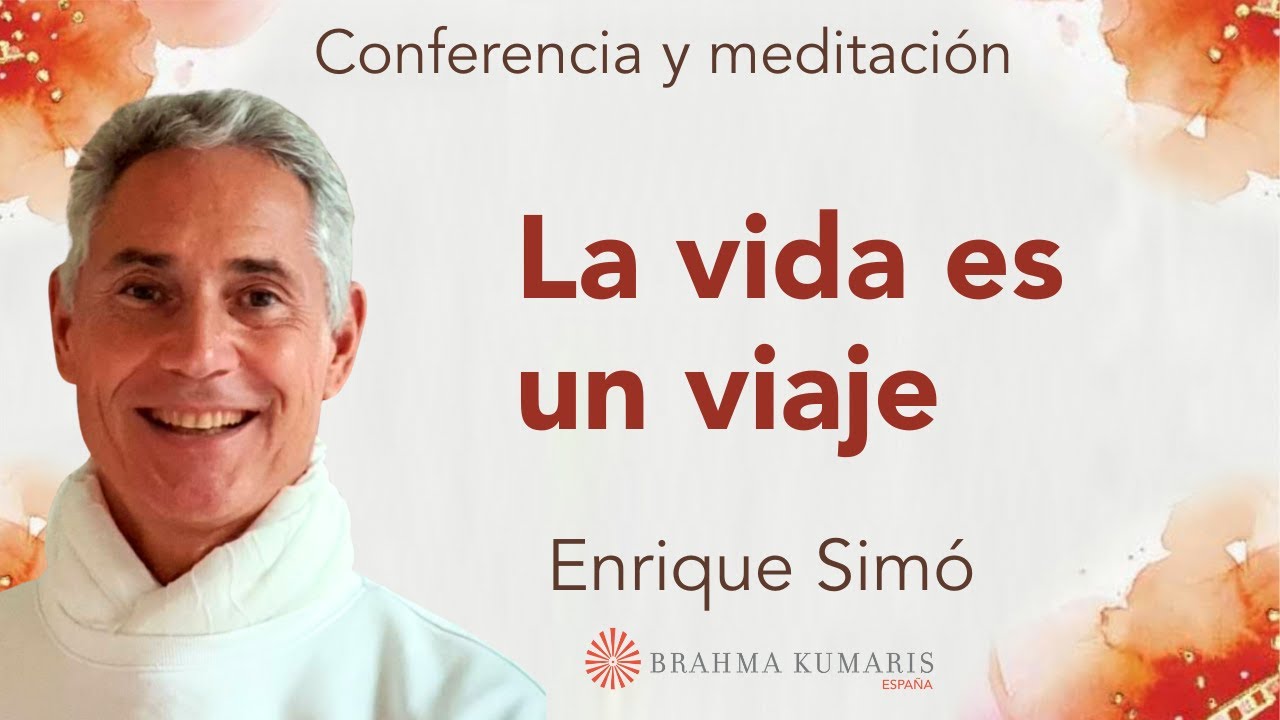 Conferencia y meditación

La vida es un viaje

Enrique Simó

BRAHMA KUMARIS
ESPAÑA